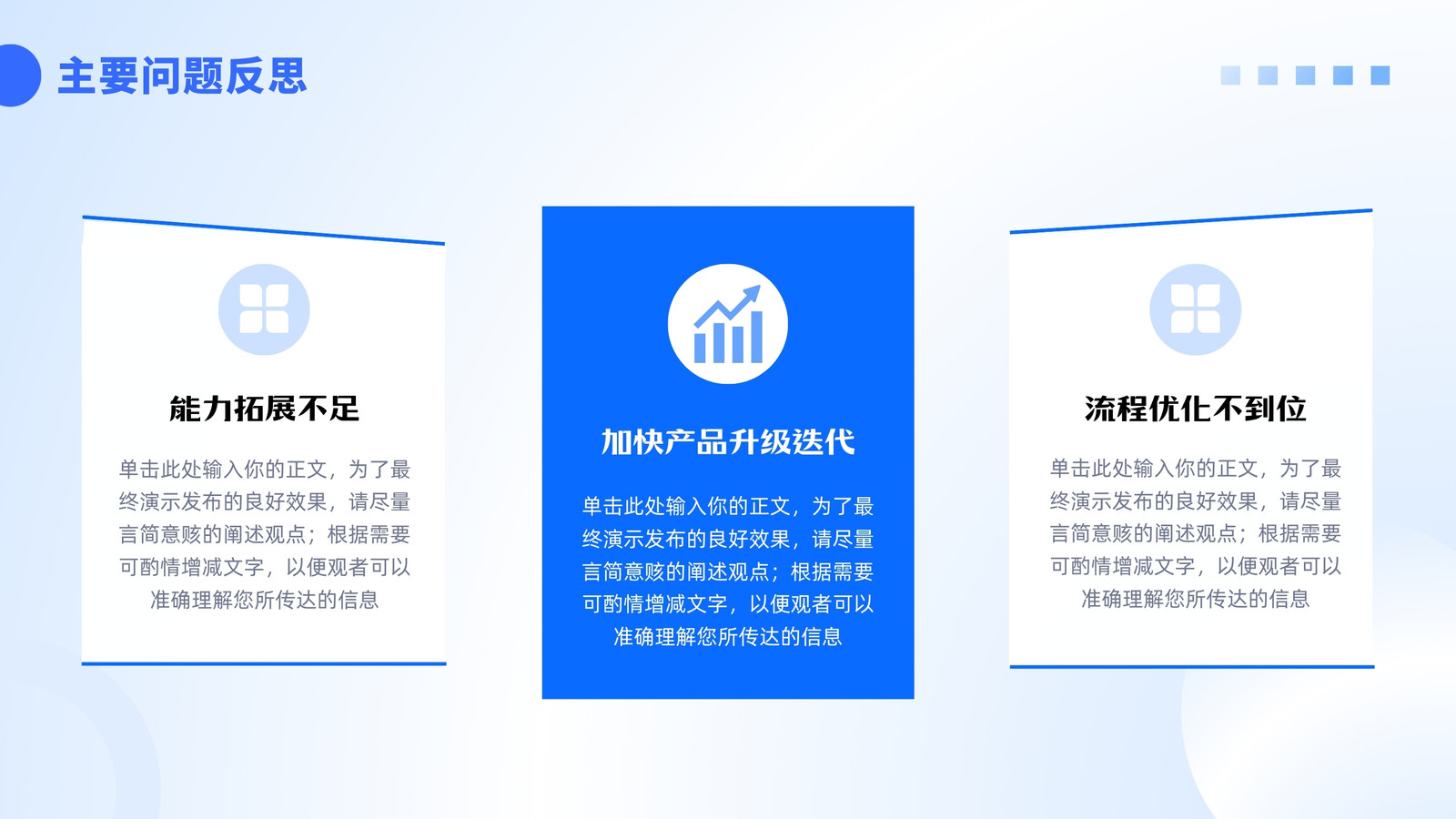 主要问题反思

能力拓展不足

单击此处输入你的正文，为了最终演示发布的良好效果，请尽量言简意赅的阐述观点；根据需要可酌情增减文字，以便观者可以准确理解您所传达的信息

加快产品升级迭代

单击此处输入你的正文，为了最终演示发布的良好效果，请尽量言简意赅的阐述观点；根据需要可酌情增减文字，以便观者可以准确理解您所传达的信息

流程优化不到位

单击此处输入你的正文，为了最终演示发布的良好效果，请尽量言简意赅的阐述观点；根据需要可酌情增减文字，以便观者可以准确理解您所传达的信息